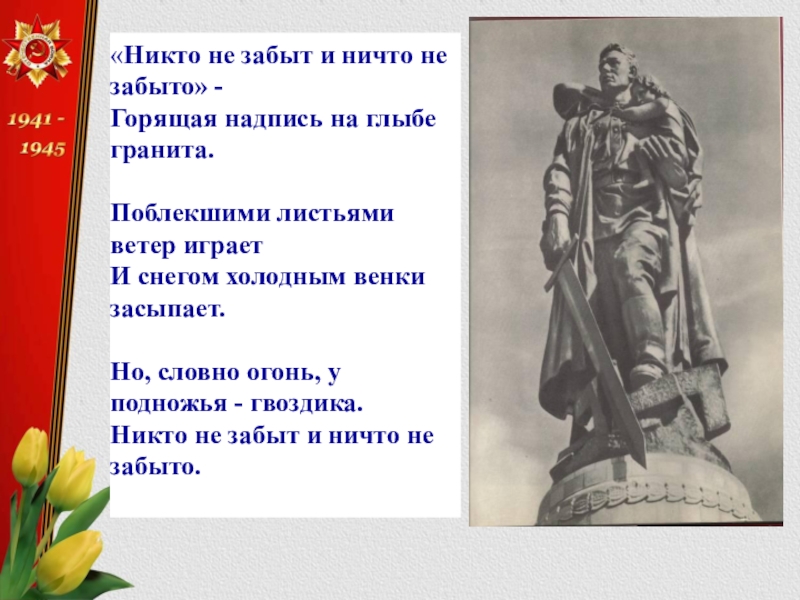 1941 - 1945

«Никто не забыт и ничто не забыто» -
Горящая надпись на глыбе гранита.

Поблекшими листьями ветер играет
И снегом холодным венки засыпает.

Но, словно огонь, у подножья - гвоздика.
Никто не забыт и ничто не забыто.